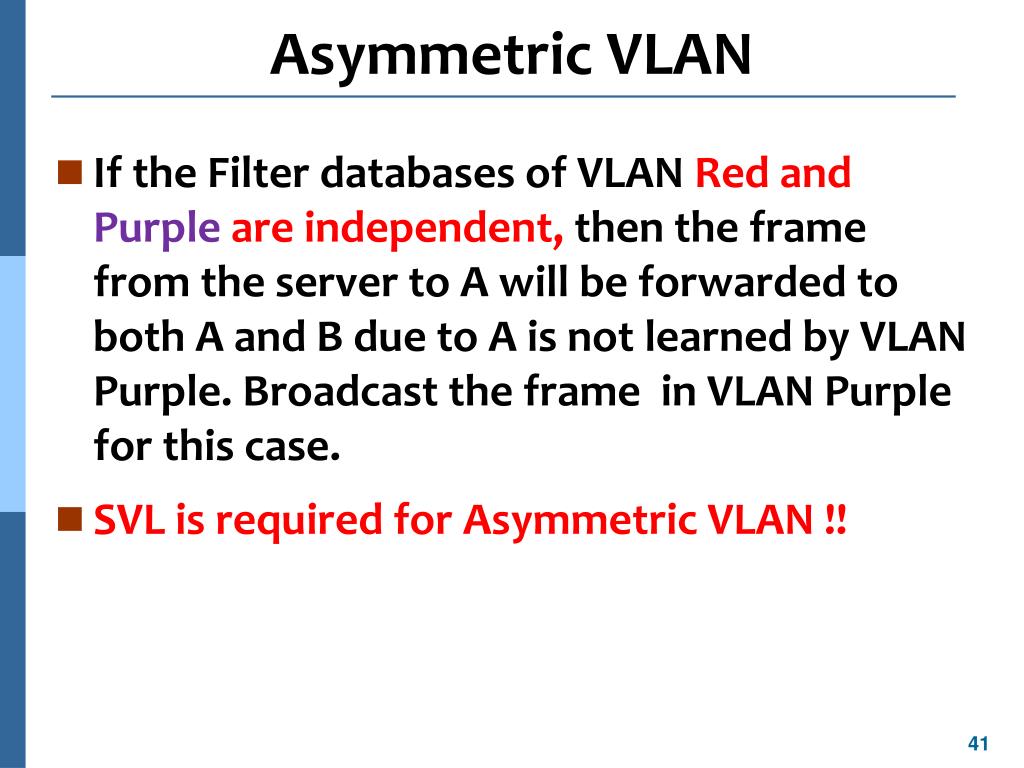 Asymmetric VLAN

If the Filter databases of VLAN Red and Purple are independent, then the frame from the server to A will be forwarded to both A and B due to A is not learned by VLAN Purple. Broadcast the frame in VLAN Purple for this case.

SVL is required for Asymmetric VLAN !!

41